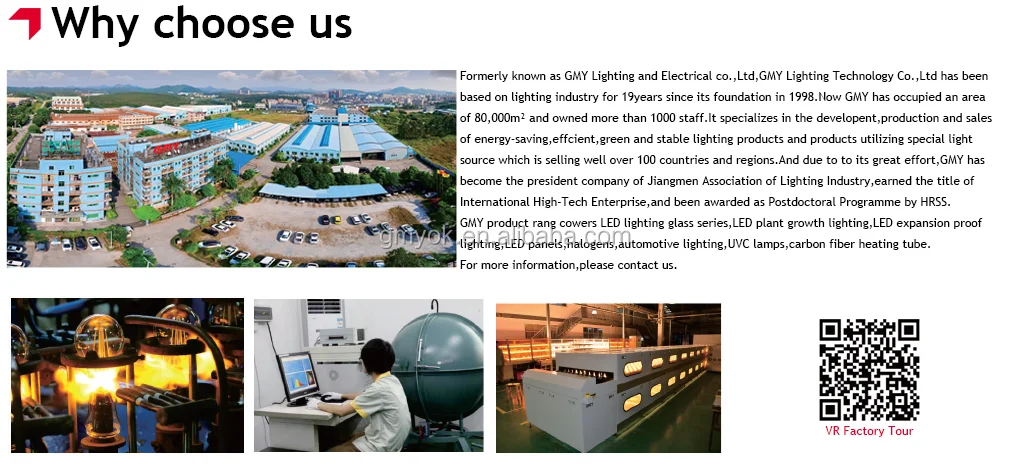 Why choose us

Formerly known as GMY Lighting and Electrical co.,Ltd,GMY Lighting Technology Co.,Ltd has been based on lighting industry for 19years since its foundation in 1998.Now GMY has occupied an area of 80,000m² and owned more than 1000 staff.It specializes in the developent,production and sales of energy-saving,effcient,green and stable lighting products and products utilizing special light source which is selling well over 100 countries and regions.And due to to its great effort,GMY has become the president company of Jiangmen Association of Lighting Industry,earned the title of International High-Tech Enterprise,and been awarded as Postdoctoral Programme by HRSS.
GMY product rang cowers LED lighting glass series,LED plant growth lighting,LED expansion proof lighting,LED panels,halogens,automotive lighting,UVC lamps,carbon fiber heating tube.
For more information,please contact us.

gmyok.en.alibaba.com

VR Factory Tour